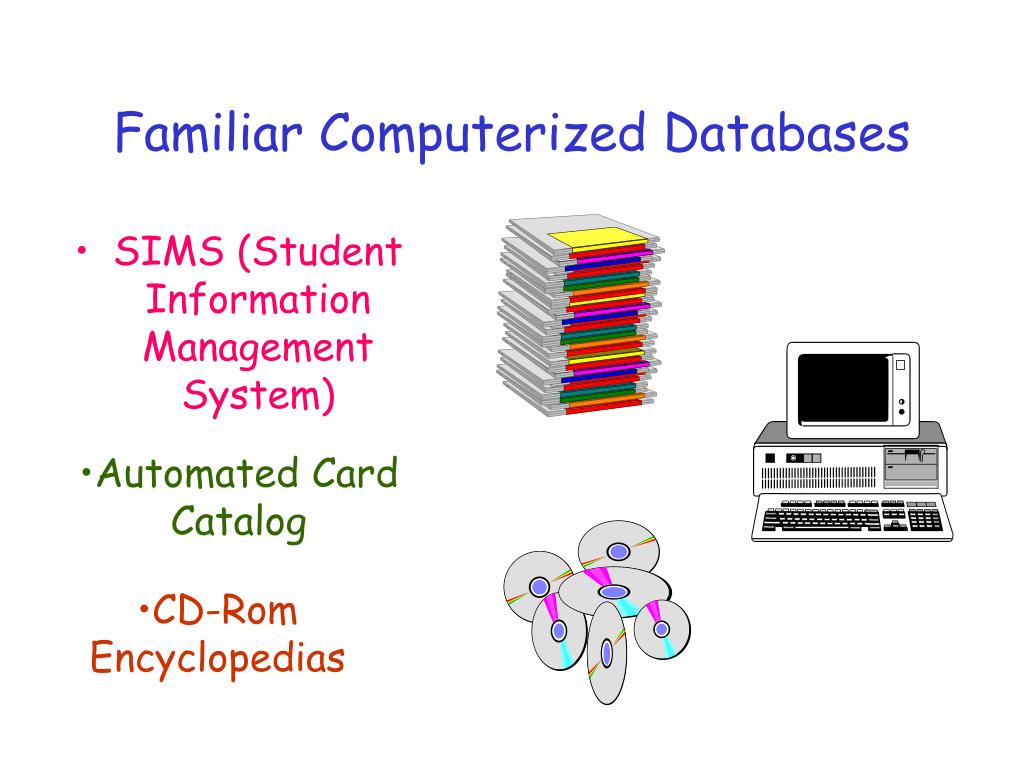 Familiar Computerized Databases

• SIMS (Student Information Management System)

•Automated Card Catalog

•CD-Rom Encyclopedias